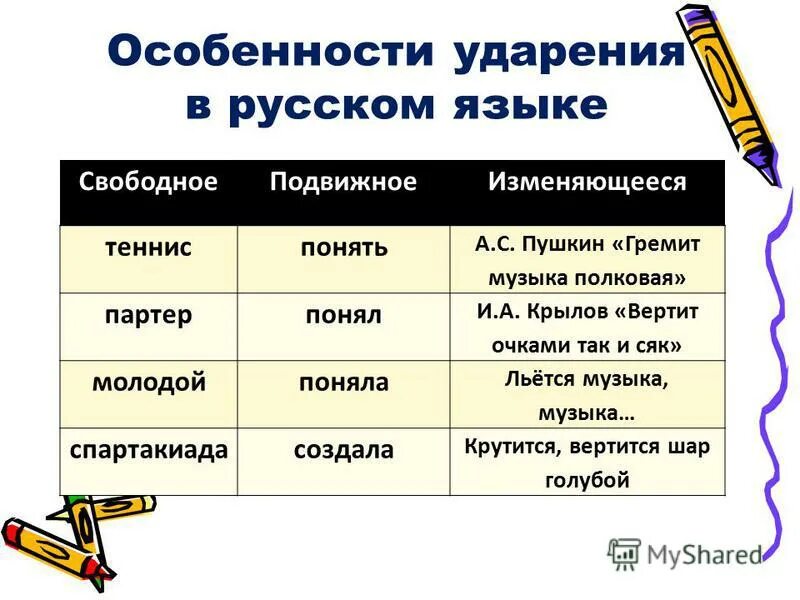 Особенности ударения в русском языке

| Свободное | Подвижное | Изменяющееся |
|---|---|---|
| теннис | понять | А.С. Пушкин «Гремит музыка полковая» |
| партер | понял | И.А. Крылов «Вертит очками так и сяк» |
| молодой | поняла | Льётся музыка, музыка… |
| спартакиада | создала | Крутится, вертится шар голубой |

MyShared